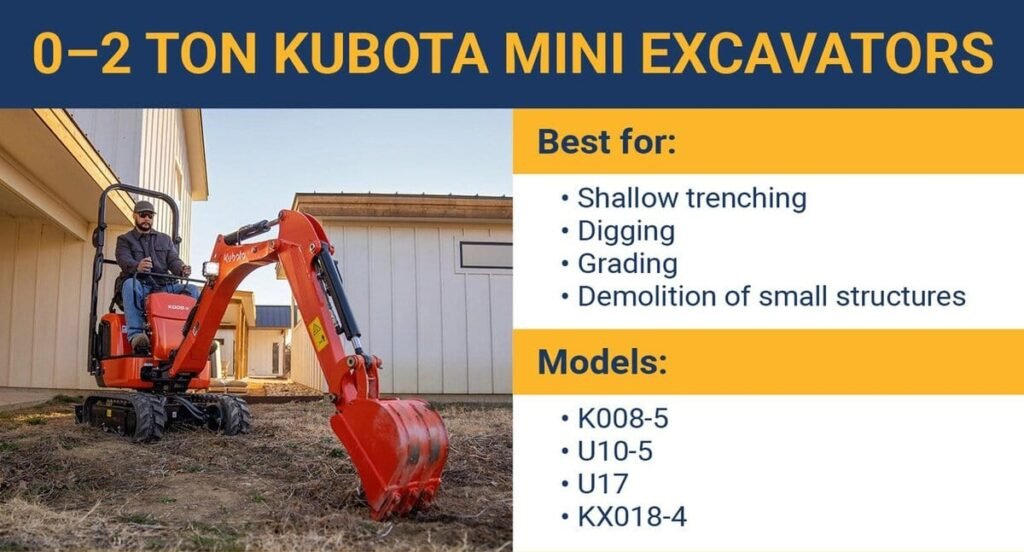 0–2 TON KUBOTA MINI EXCAVATORS

Kubota

K008-5

Best for:

• Shallow trenching
• Digging
• Grading
• Demolition of small structures

Models:

• K008-5
• U10-5
• U17
• KX018-4